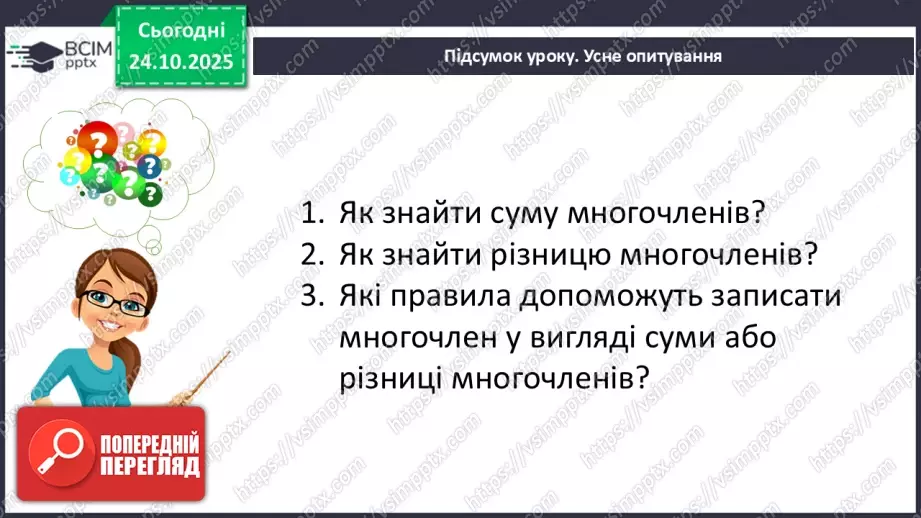 ВСІМ pptx

Сьогодні 24.10.2025

Підсумок уроку. Усне опитування

1. Як знайти суму многочленів?
2. Як знайти різницю многочленів?
3. Які правила допоможуть записати многочлен у вигляді суми або різниці многочленів?

ПОПЕРЕДНІЙ ПЕРЕГЛЯД

https://vsimpptx.com